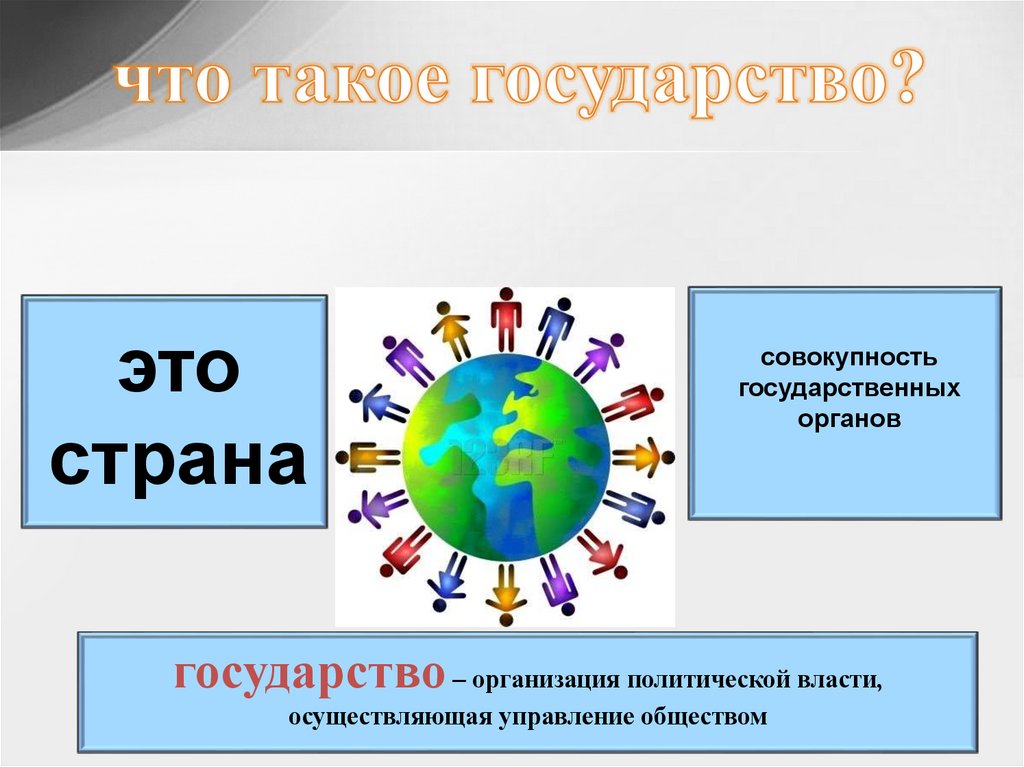 что такое государство?

это страна

совокупность государственных органов

государство – организация политической власти, осуществляющая управление обществом